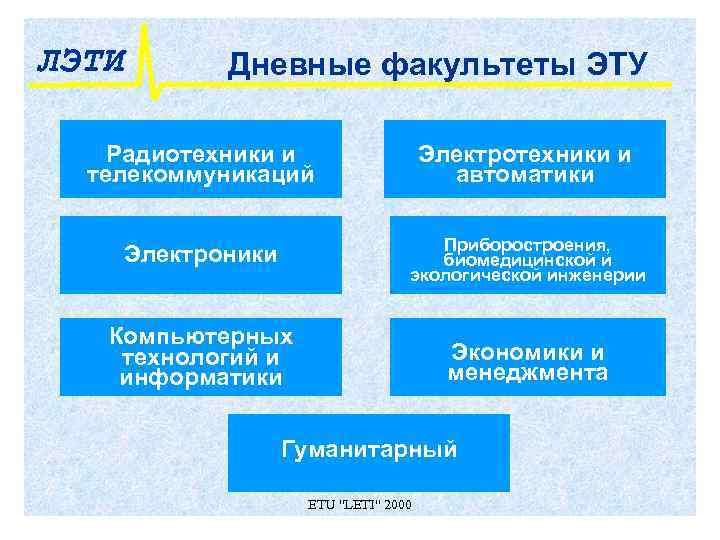 ЛЭТИ

Дневные факультеты ЭТУ

Радиотехники и телекоммуникаций

Электротехники и автоматики

Электроники

Приборостроения, биомедицинской и экологической инженерии

Компьютерных технологий и информатики

Экономики и менеджмента

Гуманитарный

ETU "LETI" 2000